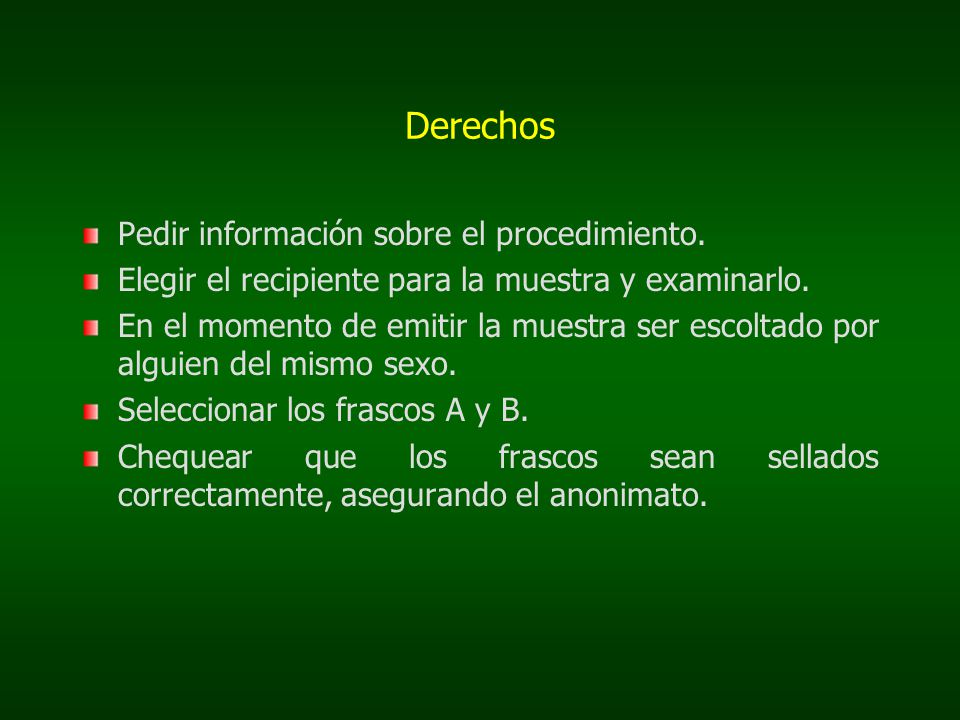 Derechos

Pedir información sobre el procedimiento.
Elegir el recipiente para la muestra y examinarlo.
En el momento de emitir la muestra ser escoltado por alguien del mismo sexo.
Seleccionar los frascos A y B.
Chequear que los frascos sean sellados correctamente, asegurando el anonimato.